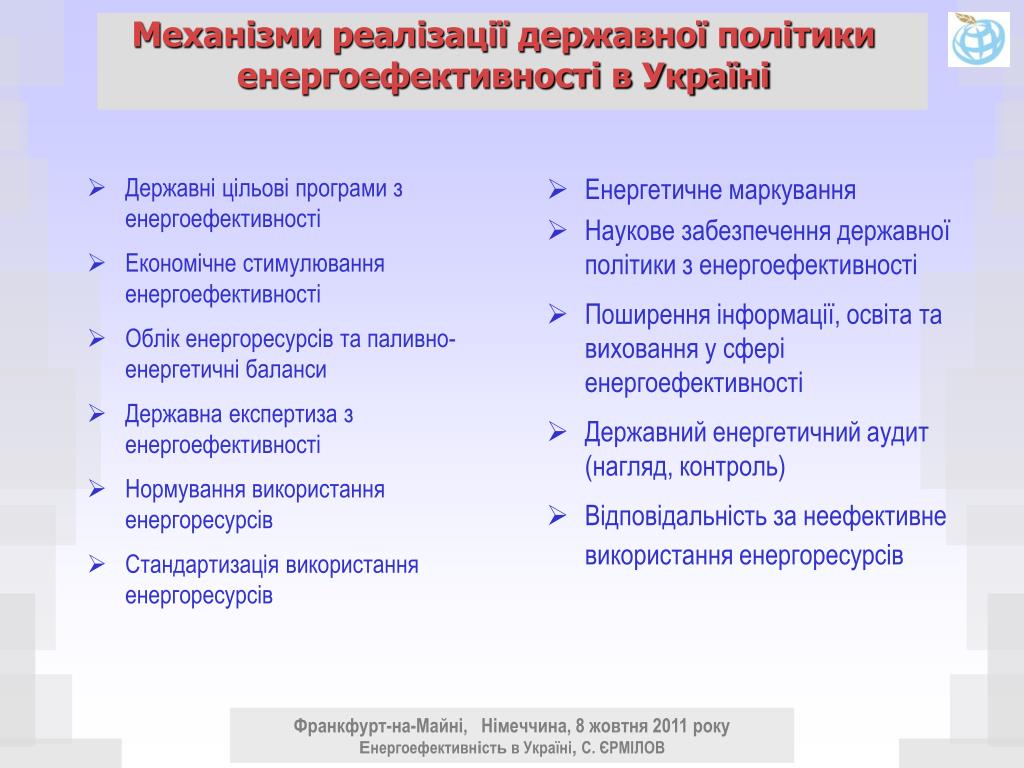 Механізми реалізації державної політики енергоефективності в Україні

➢ Державні цільові програми з енергоефективності
➢ Економічне стимулювання енергоефективності
➢ Облік енергоресурсів та паливно-енергетичні баланси
➢ Державна експертиза з енергоефективності
➢ Нормування використання енергоресурсів
➢ Стандартизація використання енергоресурсів

➢ Енергетичне маркування
➢ Наукове забезпечення державної політики з енергоефективності
➢ Поширення інформації, освіта та виховання у сфері енергоефективності
➢ Державний енергетичний аудит (нагляд, контроль)
➢ Відповідальність за неефективне використання енергоресурсів

Франкфурт-на-Майні, Німеччина, 8 жовтня 2011 року
Енергоефективність в Україні, С. ЄРМІЛОВ